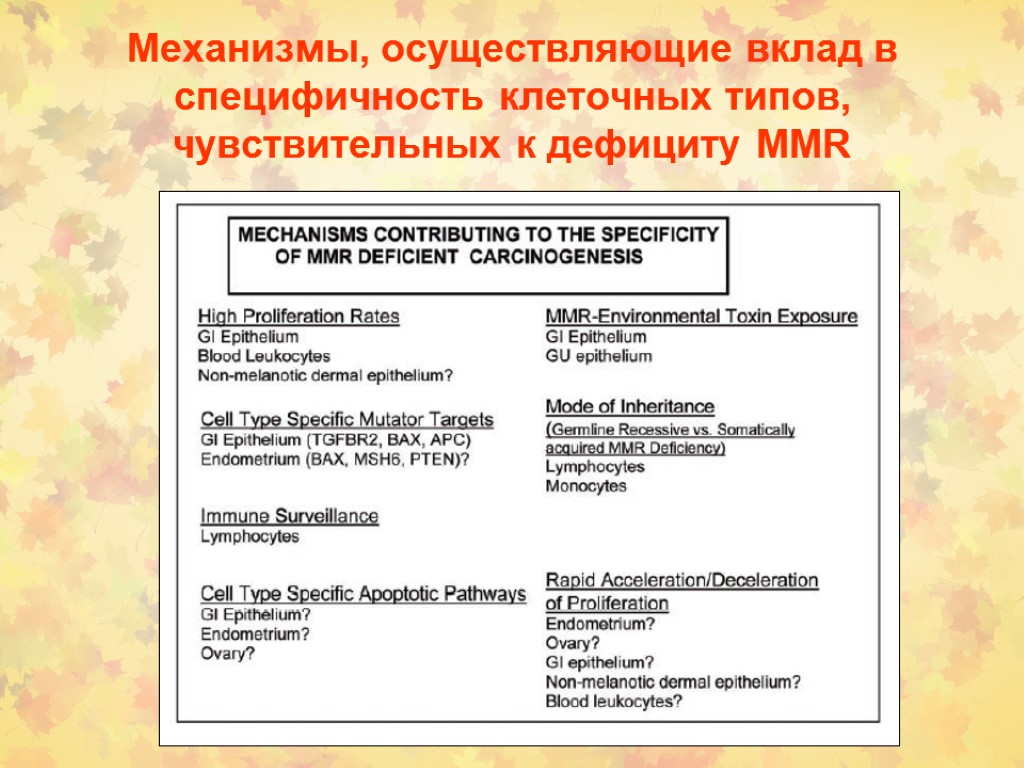 Механизмы, осуществляющие вклад в специфичность клеточных типов, чувствительных к дефициту MMR

MECHANISMS CONTRIBUTING TO THE SPECIFICITY OF MMR DEFICIENT CARCINOGENESIS

High Proliferation Rates
GI Epithelium
Blood Leukocytes
Non-melanotic dermal epithelium?

Cell Type Specific Mutator Targets
GI Epithelium (TGFBR2, BAX, APC)
Endometrium (BAX, MSH6, PTEN)?

Immune Surveillance
Lymphocytes

Cell Type Specific Apoptotic Pathways
GI Epithelium?
Endometrium?
Ovary?

MMR-Environmental Toxin Exposure
GI Epithelium
GU epithelium

Mode of Inheritance
(Germline Recessive vs. Somatically acquired MMR Deficiency)
Lymphocytes
Monocytes

Rapid Acceleration/Deceleration of Proliferation
Endometrium?
Ovary?
GI epithelium?
Non-melanotic dermal epithelium?
Blood leukocytes?